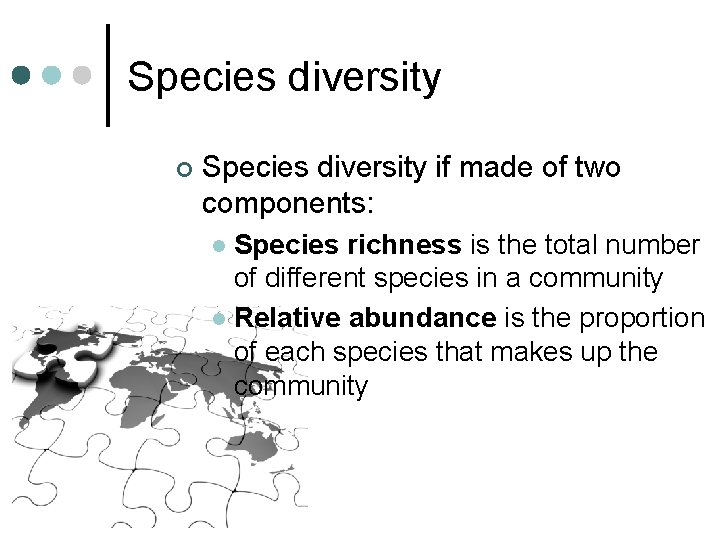 Species diversity

○ Species diversity if made of two components:

• Species richness is the total number of different species in a community

• Relative abundance is the proportion of each species that makes up the community